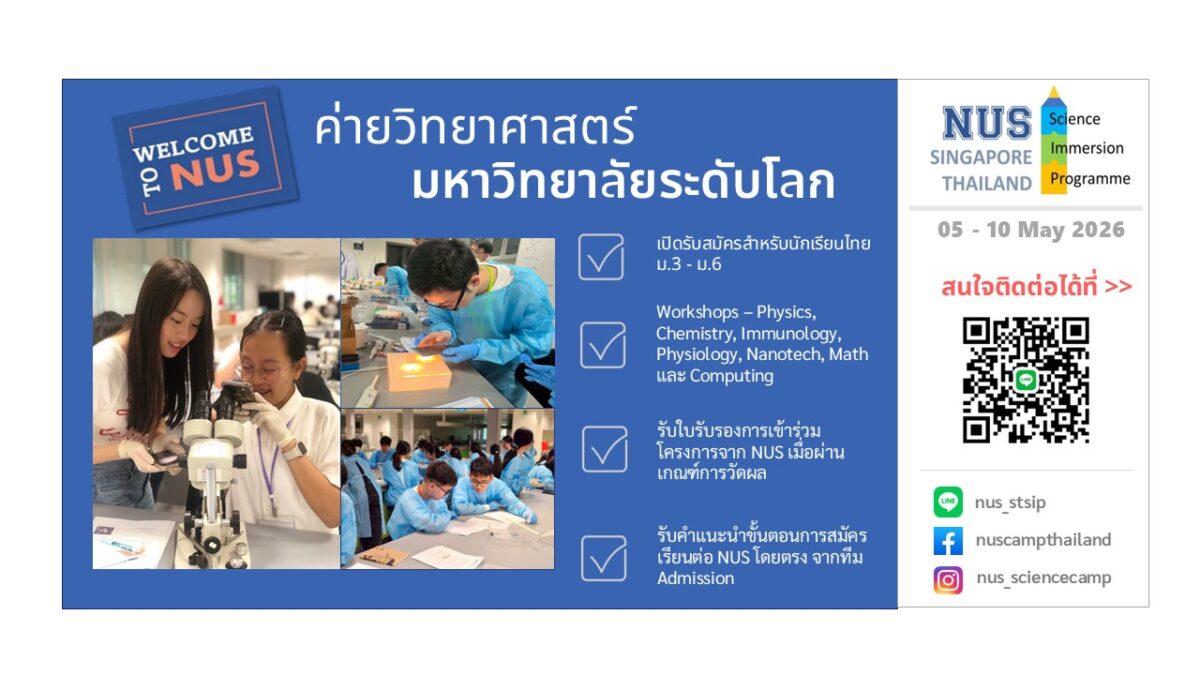 WELCOME TO NUS

ค่ายวิทยาศาสตร์
มหาวิทยาลัยระดับโลก

เปิดรับสมัครสำหรับนักเรียนไทย ม.3 - ม.6

Workshops – Physics, Chemistry, Immunology, Physiology, Nanotech, Math และ Computing

รับใบรับรองการเข้าร่วมโครงการจาก NUS เมื่อผ่านเกณฑ์การวัดผล

รับคำแนะนำขั้นตอนการสมัครเรียนต่อ NUS โดยตรง จากทีม Admission

NUS SINGAPORE THAILAND

Science Immersion Programme

05 - 10 May 2026

สนใจติดต่อได้ที่ >>

nus_stsip

nuscampthailand

nus_sciencecamp